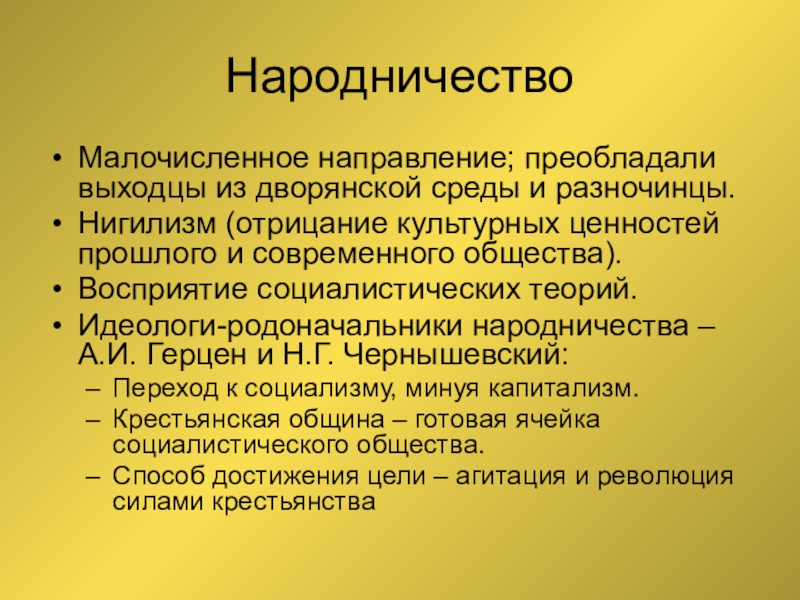 Народничество

• Малочисленное направление; преобладали выходцы из дворянской среды и разночинцы.
• Нигилизм (отрицание культурных ценностей прошлого и современного общества).
• Восприятие социалистических теорий.
• Идеологи-родоначальники народничества – А.И. Герцен и Н.Г. Чернышевский:
– Переход к социализму, минуя капитализм.
– Крестьянская община – готовая ячейка социалистического общества.
– Способ достижения цели – агитация и революция силами крестьянства